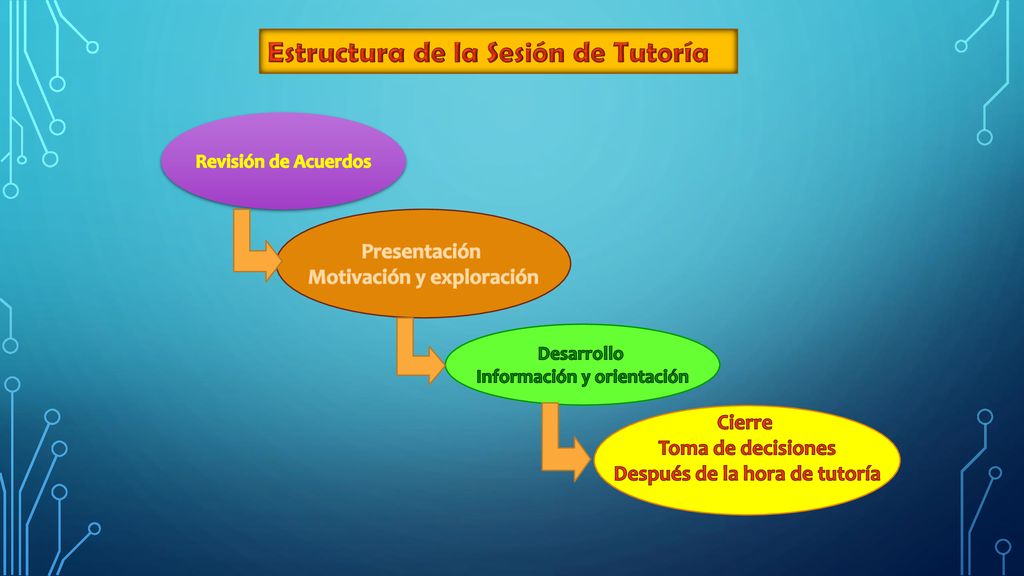 Estructura de la Sesión de Tutoría

Revisión de Acuerdos

Presentación
Motivación y exploración

Desarrollo
Información y orientación

Cierre
Toma de decisiones
Después de la hora de tutoría